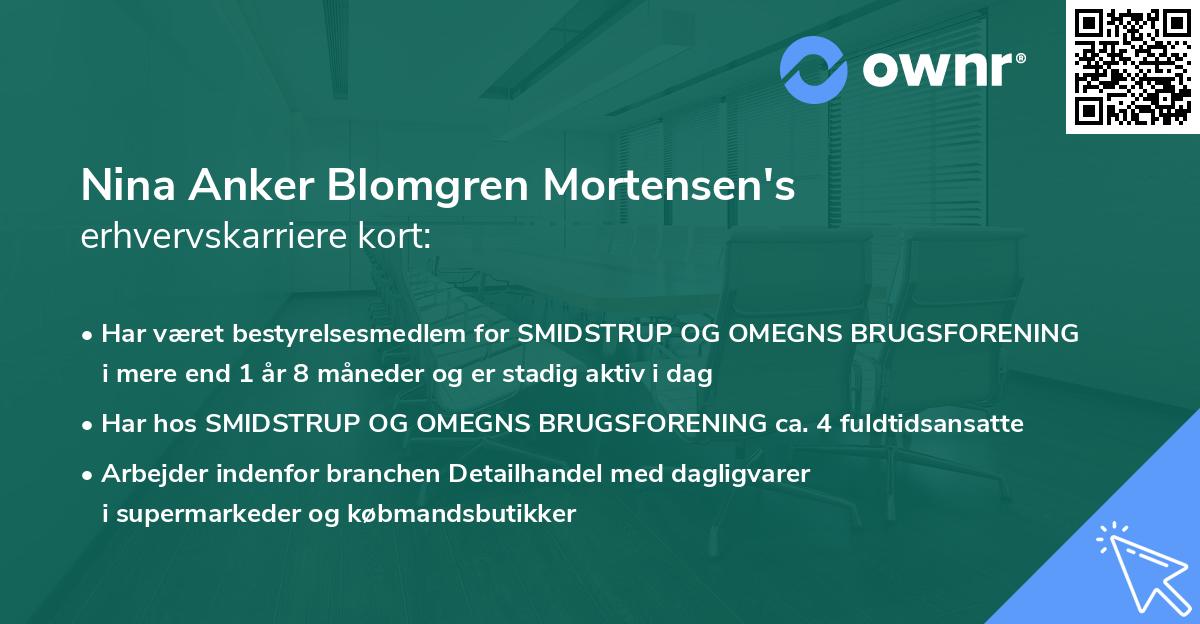 ownr®

Nina Anker Blomgren Mortensen's
erhvervskarriere kort:

• Har været bestyrelsesmedlem for SMIDSTRUP OG OMEGNS BRUGSFORENING i mere end 1 år 8 måneder og er stadig aktiv i dag
• Har hos SMIDSTRUP OG OMEGNS BRUGSFORENING ca. 4 fuldtidsansatte
• Arbejder indenfor branchen Detailhandel med dagligvarer i supermarkeder og købmandsbutikker